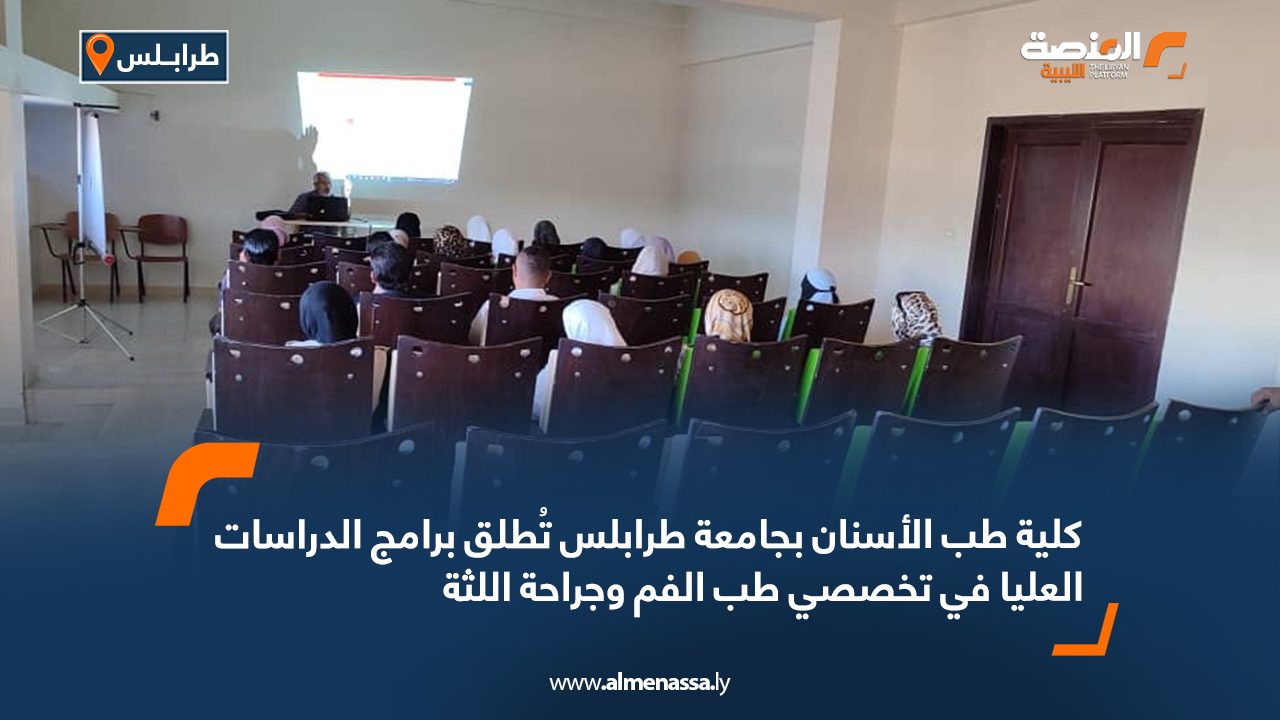 طرابلس

المنصة الليبية
THE LIBYAN PLATFORM

كلية طب الأسنان بجامعة طرابلس تُطلق برامج الدراسات العليا في تخصصي طب الفم وجراحة اللثة

www.almenassa.ly